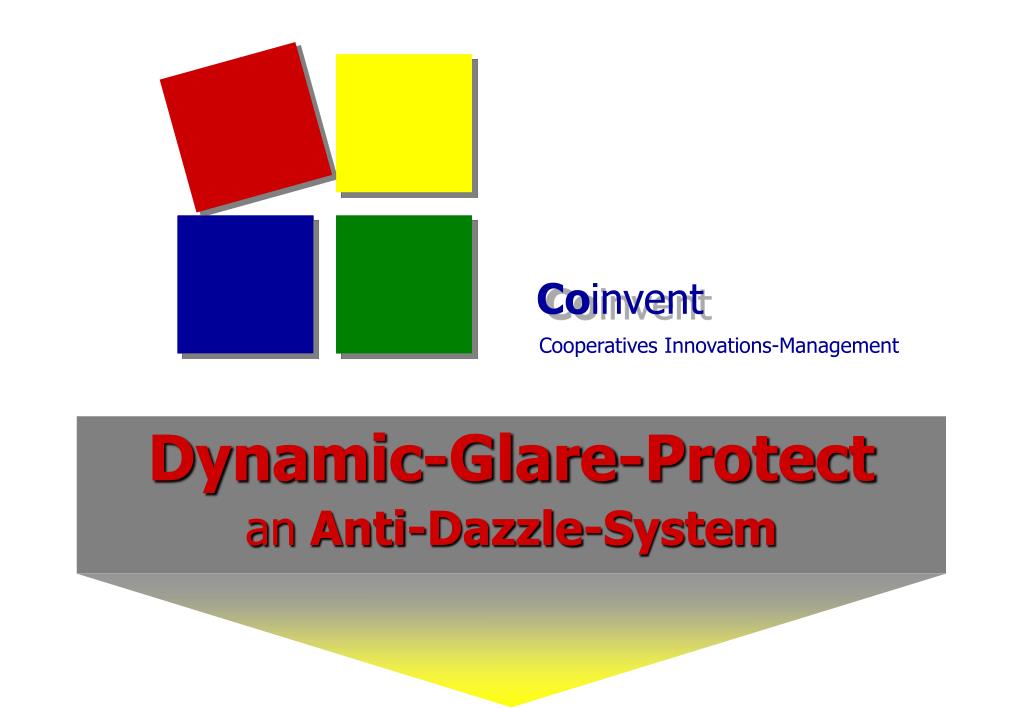 Coinvent
Cooperatives Innovations-Management

Dynamic-Glare-Protect
an Anti-Dazzle-System